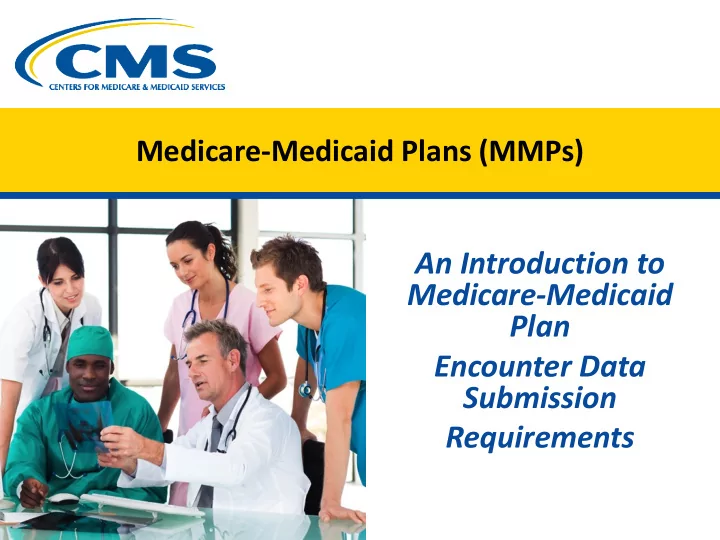 CMS
CENTERS FOR MEDICARE & MEDICAID SERVICES

Medicare-Medicaid Plans (MMPs)

An Introduction to Medicare-Medicaid Plan

Encounter Data Submission

Requirements